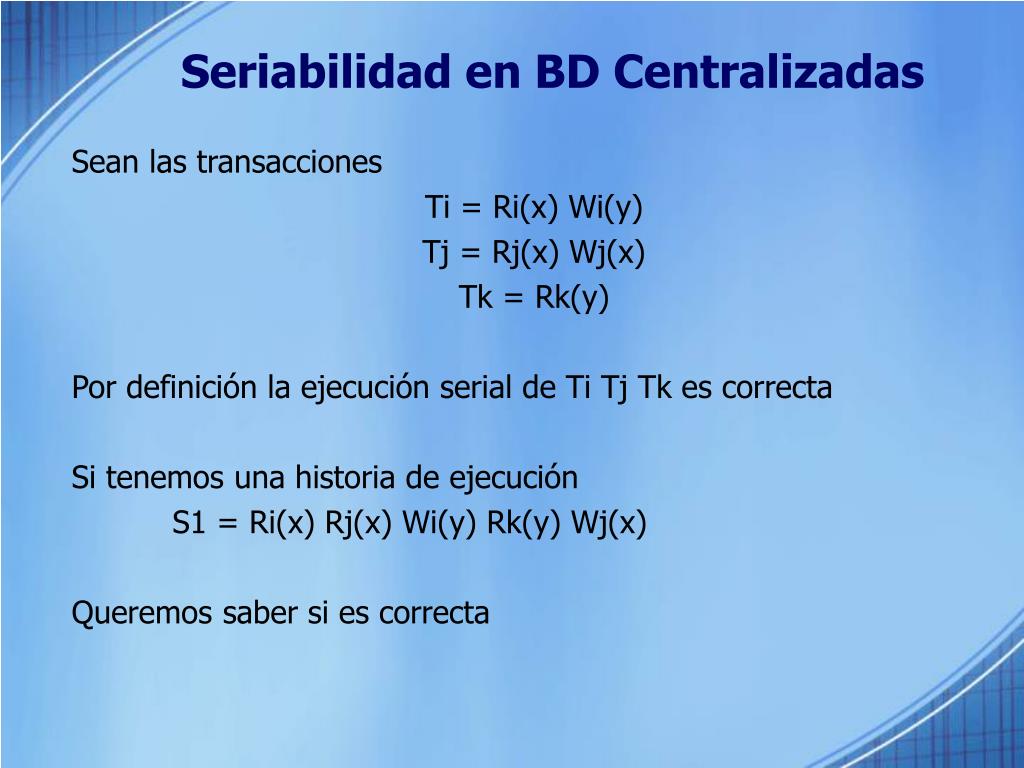 Seriabilidad en BD Centralizadas

Sean las transacciones

Ti = Ri(x) Wi(y)

Tj = Rj(x) Wj(x)

Tk = Rk(y)

Por definición la ejecución serial de Ti Tj Tk es correcta

Si tenemos una historia de ejecución

S1 = Ri(x) Rj(x) Wi(y) Rk(y) Wj(x)

Queremos saber si es correcta